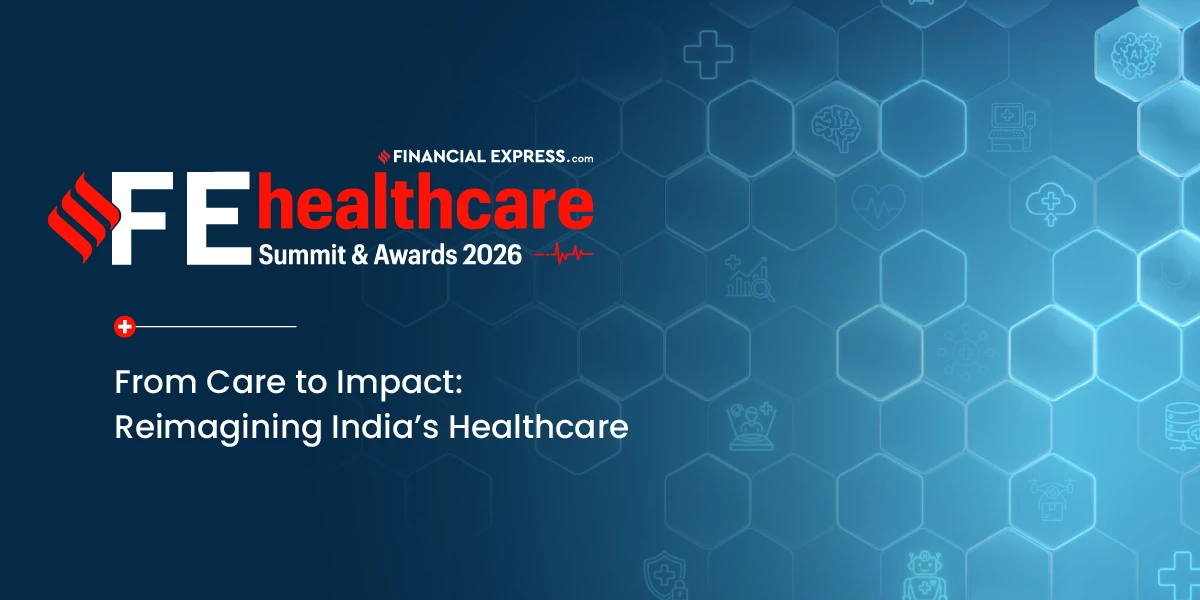 FINANCIAL EXPRESS.com

FE healthcare
Summit & Awards 2026

From Care to Impact:
Reimagining India's Healthcare

AI